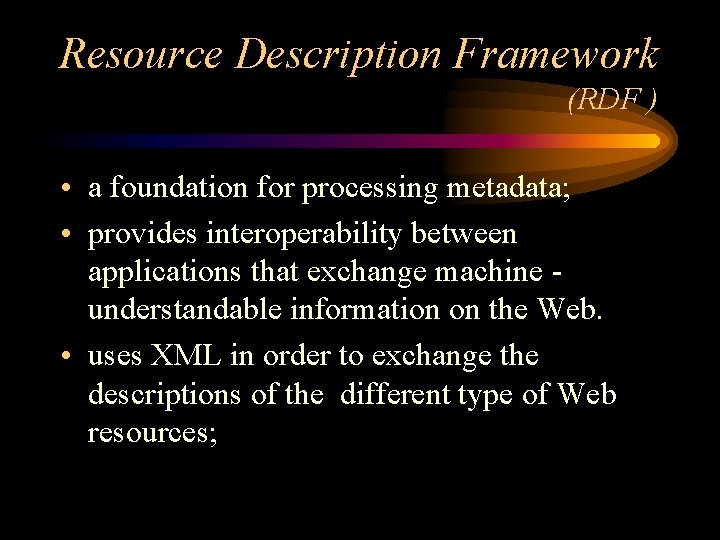 Resource Description Framework
(RDF )

• a foundation for processing metadata;
• provides interoperability between applications that exchange machine - understandable information on the Web.
• uses XML in order to exchange the descriptions of the different type of Web resources;